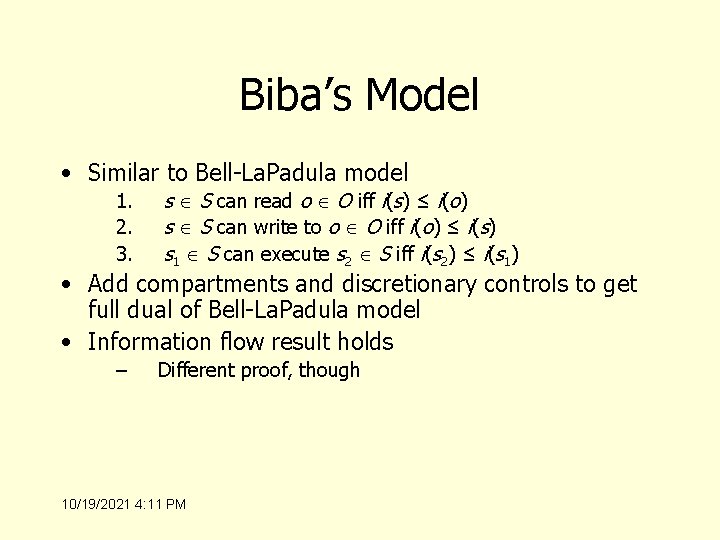 Biba's Model

• Similar to Bell-LaPadula model
1. $s \in S$ can read $o \in O$ iff $i(s) \leq i(o)$
2. $s \in S$ can write to $o \in O$ iff $i(o) \leq i(s)$
3. $s_1 \in S$ can execute $s_2 \in S$ iff $i(s_2) \leq i(s_1)$
• Add compartments and discretionary controls to get full dual of Bell-LaPadula model
• Information flow result holds
– Different proof, though

10/19/2021 4:11 PM